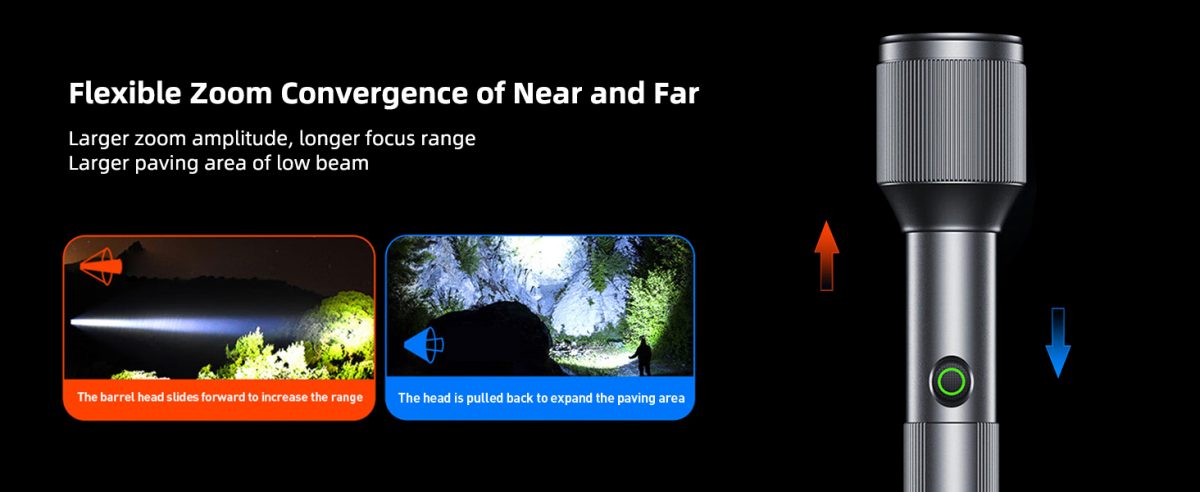 Flexible Zoom Convergence of Near and Far

Larger zoom amplitude, longer focus range
Larger paving area of low beam

The barrel head slides forward to increase the range

The head is pulled back to expand the paving area